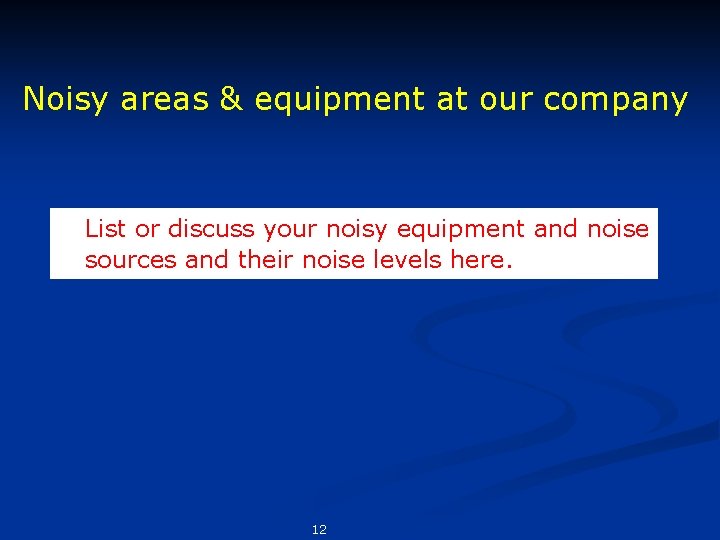 Noisy areas & equipment at our company

List or discuss your noisy equipment and noise sources and their noise levels here.

12